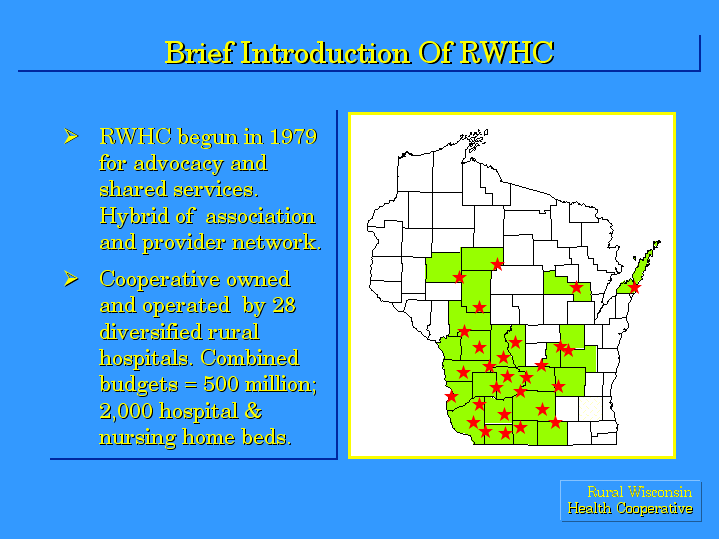 Brief Introduction Of RWHC

➢ RWHC begun in 1979 for advocacy and shared services. Hybrid of association and provider network.

➢ Cooperative owned and operated by 28 diversified rural hospitals. Combined budgets = 500 million; 2,000 hospital & nursing home beds.

Rural Wisconsin Health Cooperative